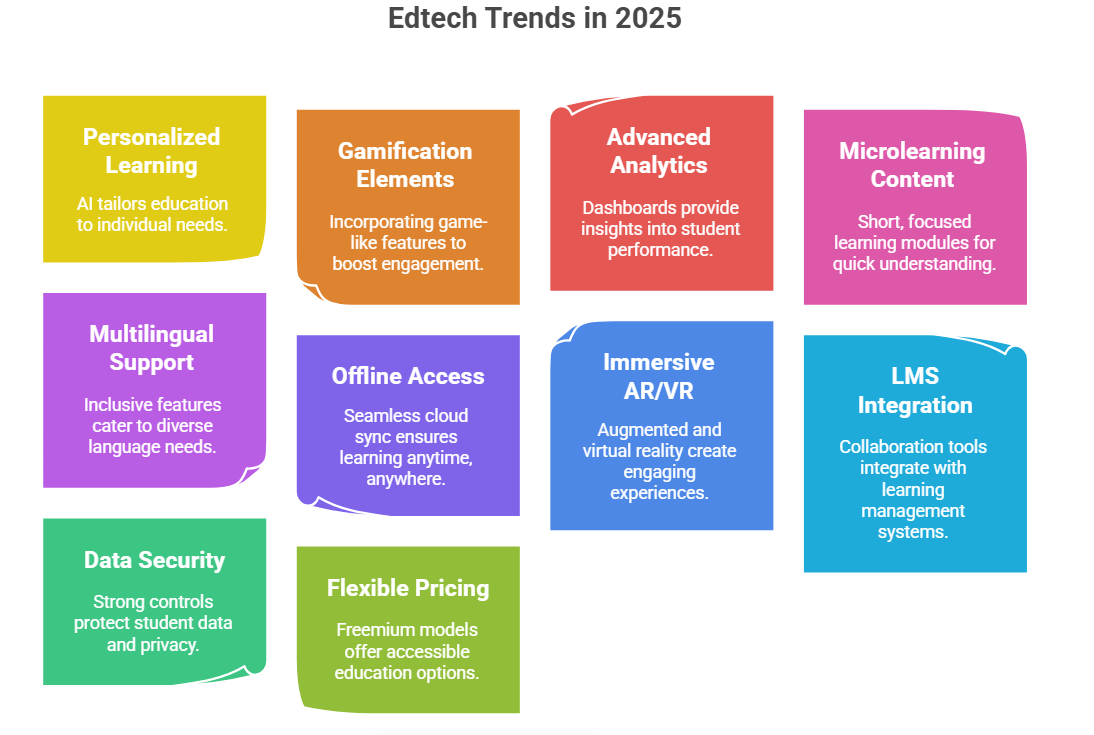 Edtech Trends in 2025

Personalized Learning

AI tailors education to individual needs.

Multilingual Support

Inclusive features cater to diverse language needs.

Data Security

Strong controls protect student data and privacy.

Gamification Elements

Incorporating game-like features to boost engagement.

Offline Access

Seamless cloud sync ensures learning anytime, anywhere.

Flexible Pricing

Freemium models offer accessible education options.

Advanced Analytics

Dashboards provide insights into student performance.

Immersive AR/VR

Augmented and virtual reality create engaging experiences.

Microlearning Content

Short, focused learning modules for quick understanding.

LMS Integration

Collaboration tools integrate with learning management systems.